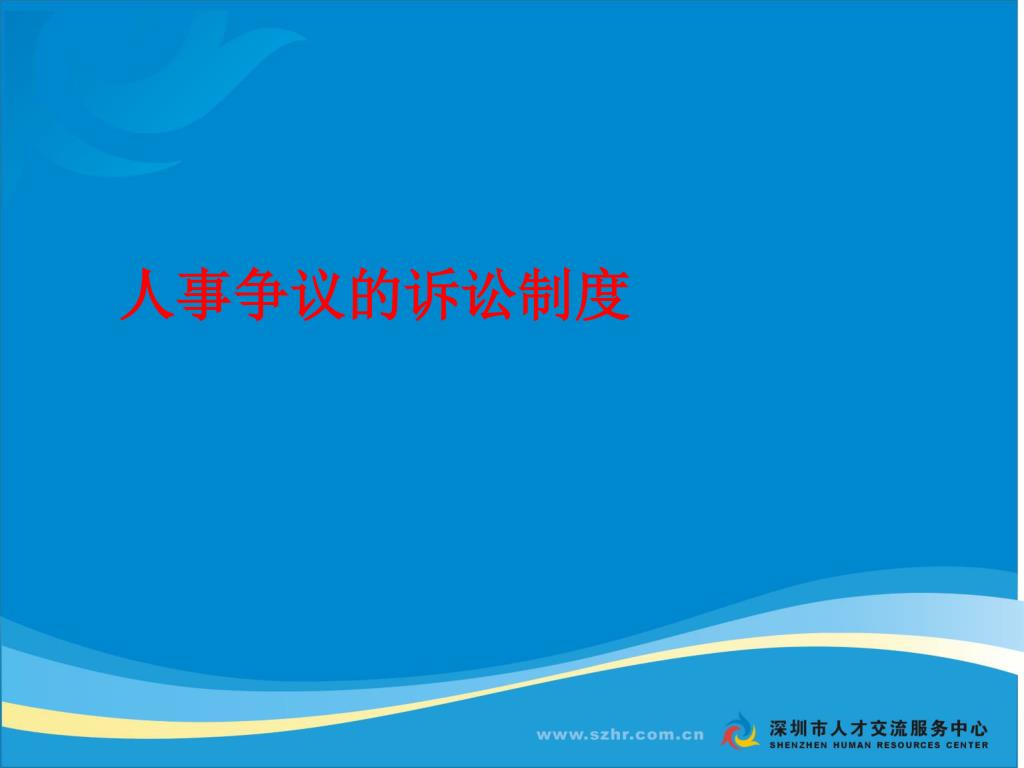 人事争议的诉讼制度

www.szhr.com.cn

深圳市人才交流服务中心
SHENZHEN HUMAN RESOURCES CENTER